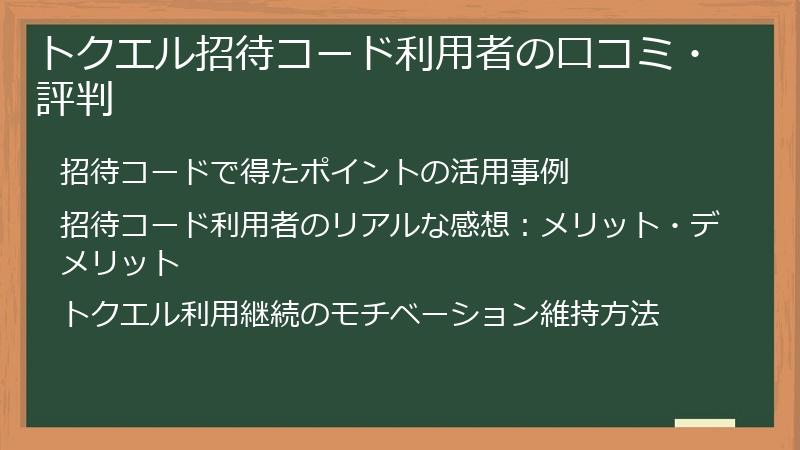 トクエル招待コード利用者の口コミ・評判

招待コードで得たポイントの活用事例

招待コード利用者のリアルな感想：メリット・デメリット

トクエル利用継続のモチベーション維持方法